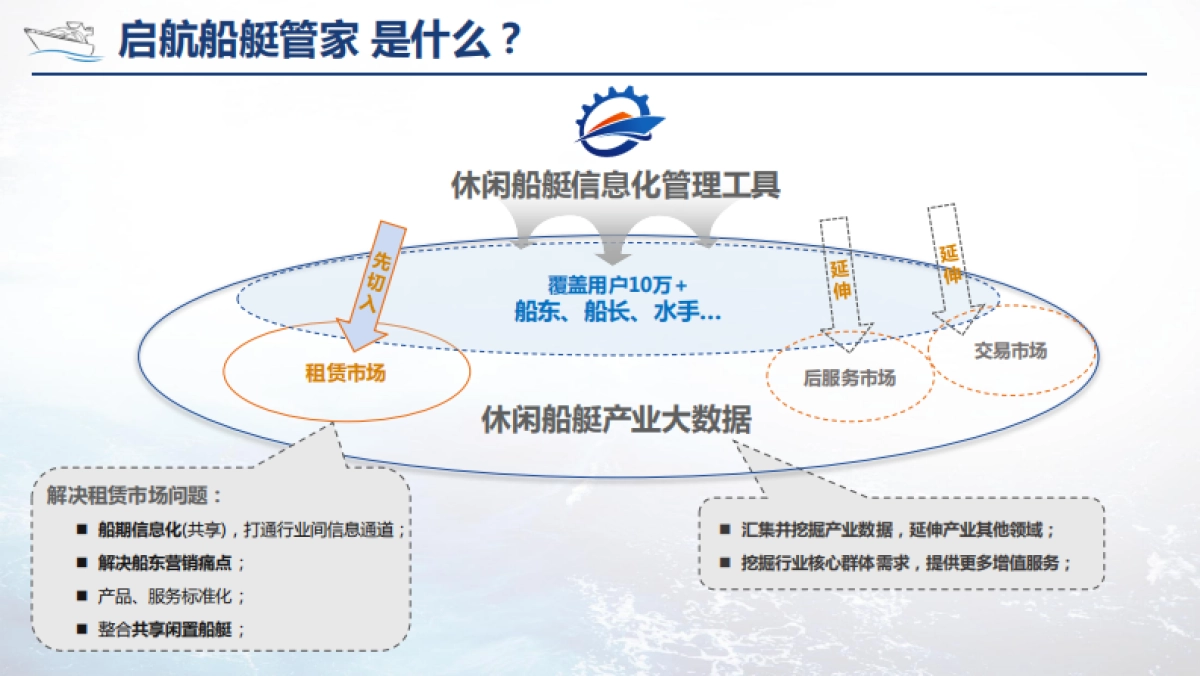 启航船艇管家 是什么？

休闲船艇信息化管理工具

先切入

延伸

延伸

覆盖用户10万+
船东、船长、水手…

租赁市场

后服务市场

交易市场

休闲船艇产业大数据

解决租赁市场问题：
■ 船期信息化(共享)，打通行业间信息通道；
■ 解决船东营销痛点；
■ 产品、服务标准化；
■ 整合共享闲置船艇；

■ 汇集并挖掘产业数据，延伸产业其他领域；
■ 挖掘行业核心群体需求，提供更多增值服务；